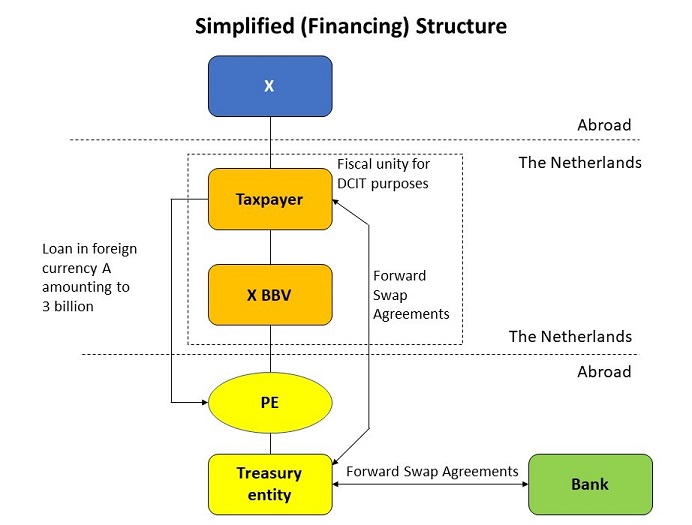 Simplified (Financing) Structure

X

Abroad

The Netherlands

Fiscal unity for DCIT purposes

Taxpayer

Loan in foreign currency A amounting to 3 billion

X BBV

Forward Swap Agreements

The Netherlands

Abroad

PE

Treasury entity

Forward Swap Agreements

Bank